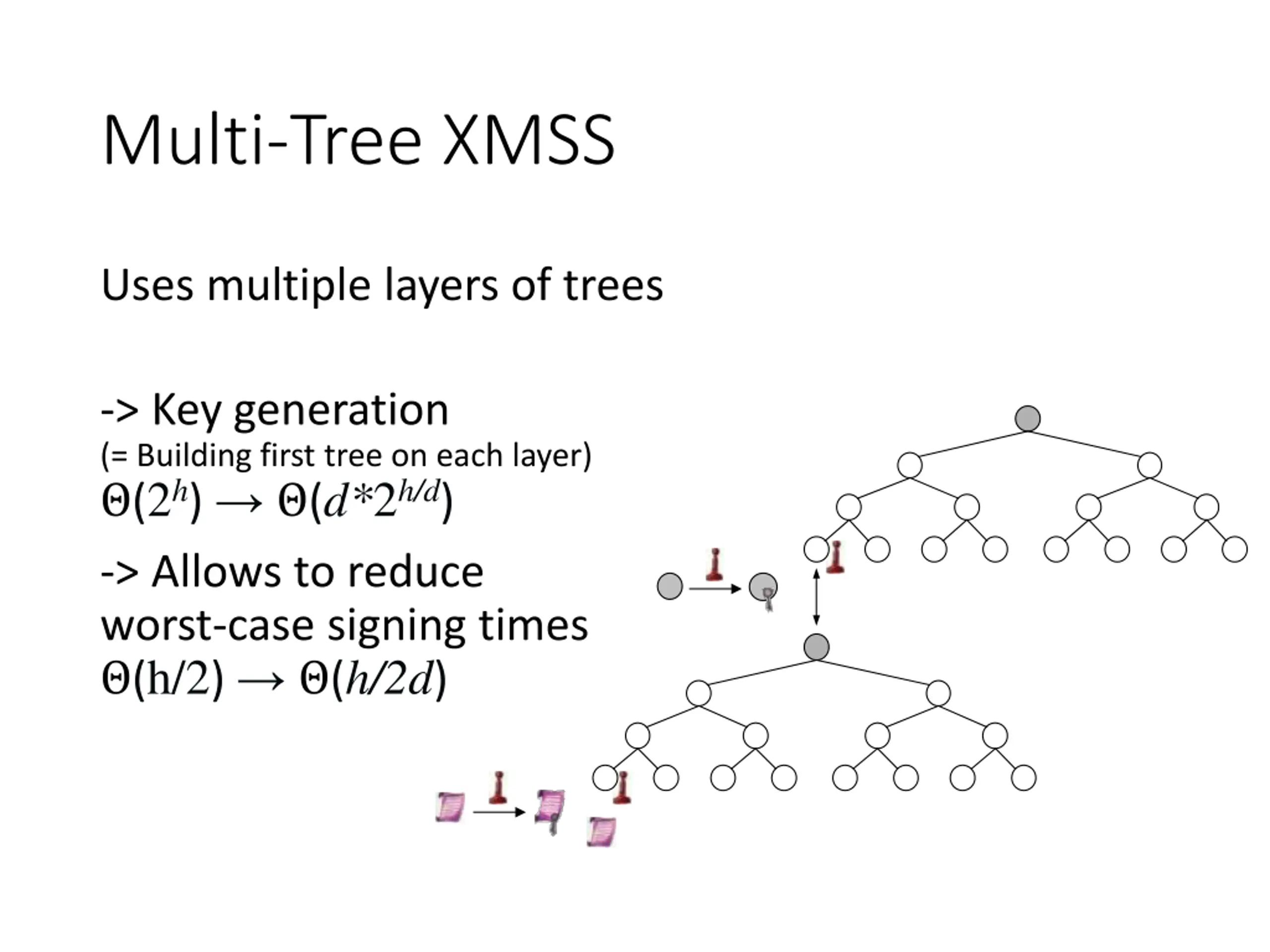 Multi-Tree XMSS

Uses multiple layers of trees

-> Key generation
(= Building first tree on each layer)
$\Theta(2^h) \rightarrow \Theta(d*2^{h/d})$

-> Allows to reduce worst-case signing times
$\Theta(h/2) \rightarrow \Theta(h/2d)$